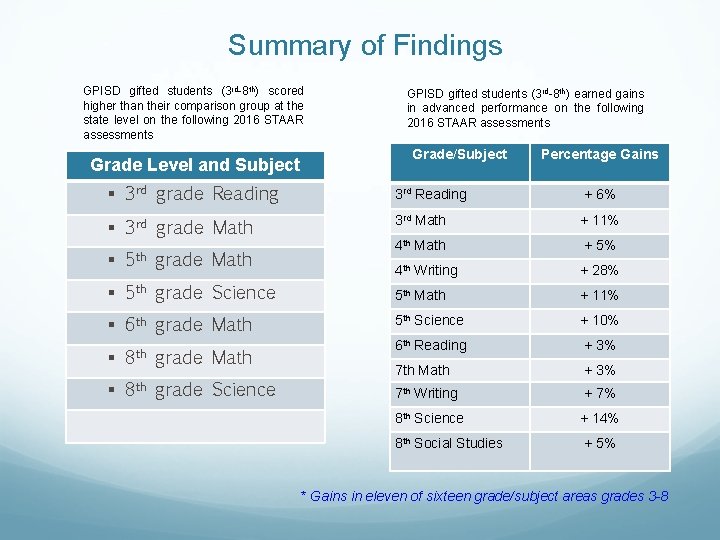 Summary of Findings

GPISD gifted students (3rd-8th) scored higher than their comparison group at the state level on the following 2016 STAAR assessments

| Grade Level and Subject |
|---|
| ▪ 3rd grade Reading |
| ▪ 3rd grade Math |
| ▪ 5th grade Math |
| ▪ 5th grade Science |
| ▪ 6th grade Math |
| ▪ 8th grade Math |
| ▪ 8th grade Science |
| |

GPISD gifted students (3rd-8th) earned gains in advanced performance on the following 2016 STAAR assessments

| Grade/Subject | Percentage Gains |
|---|---|
| 3rd Reading | + 6% |
| 3rd Math | + 11% |
| 4th Math | + 5% |
| 4th Writing | + 28% |
| 5th Math | + 11% |
| 5th Science | + 10% |
| 6th Reading | + 3% |
| 7th Math | + 3% |
| 7th Writing | + 7% |
| 8th Science | + 14% |
| 8th Social Studies | + 5% |

* Gains in eleven of sixteen grade/subject areas grades 3-8